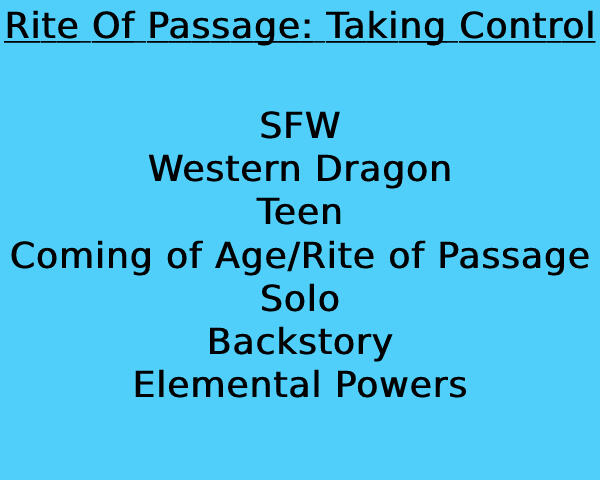 Rite Of Passage: Taking Control

SFW
Western Dragon
Teen
Coming of Age/Rite of Passage
Solo
Backstory
Elemental Powers